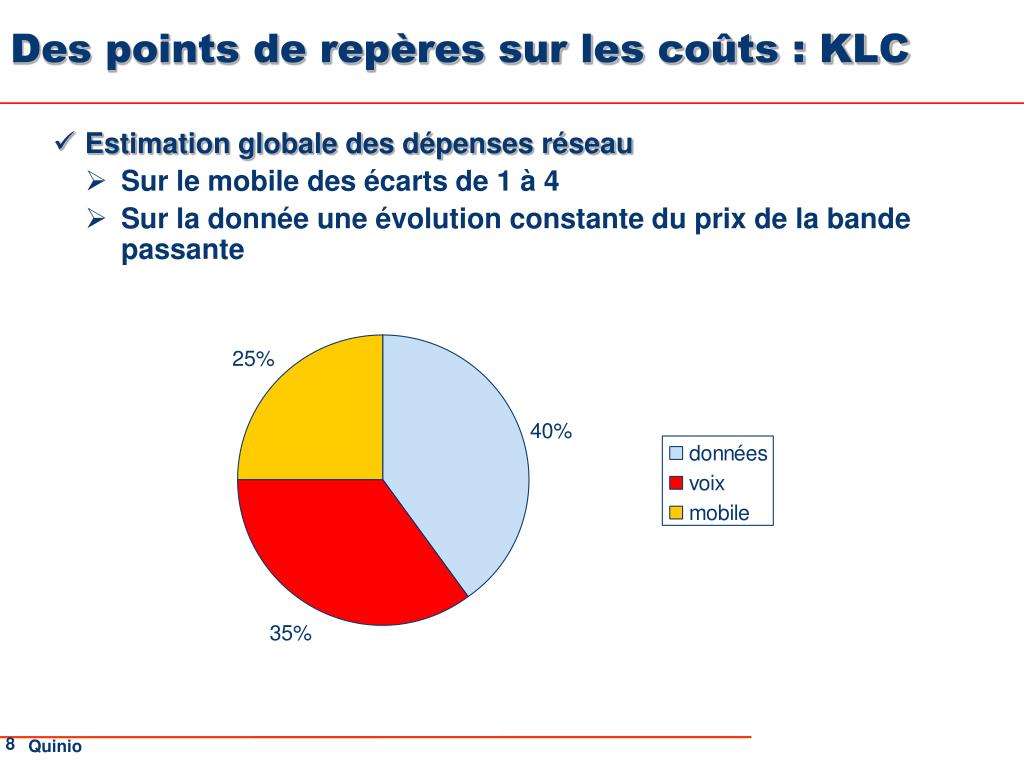 Des points de repères sur les coûts : KLC

✓ Estimation globale des dépenses réseau

➢ Sur le mobile des écarts de 1 à 4

➢ Sur la donnée une évolution constante du prix de la bande passante

25%

40%

35%

données
voix
mobile

8 Quinio